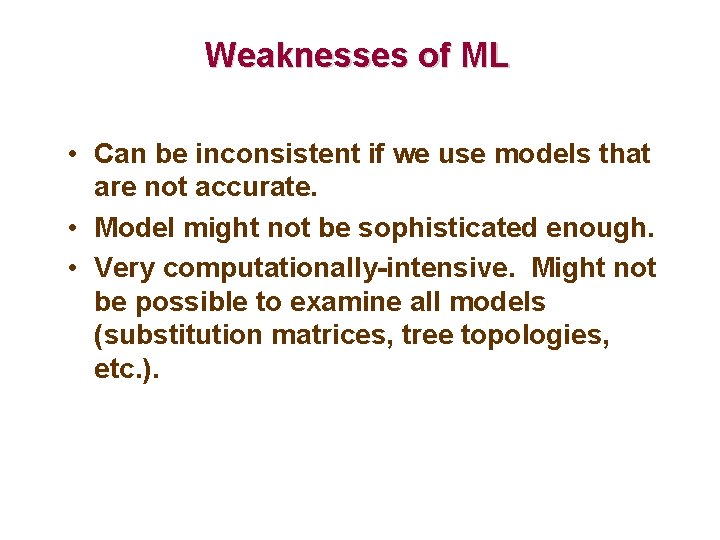 Weaknesses of ML

• Can be inconsistent if we use models that are not accurate.
• Model might not be sophisticated enough.
• Very computationally-intensive. Might not be possible to examine all models (substitution matrices, tree topologies, etc.).